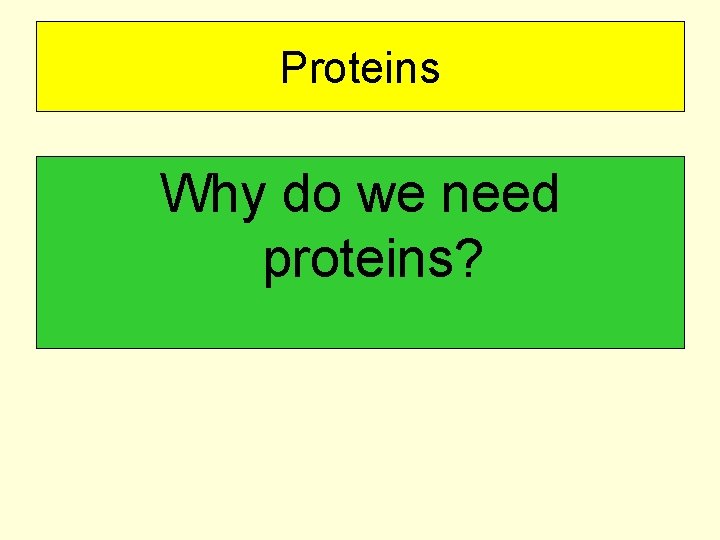 Proteins

Why do we need proteins?